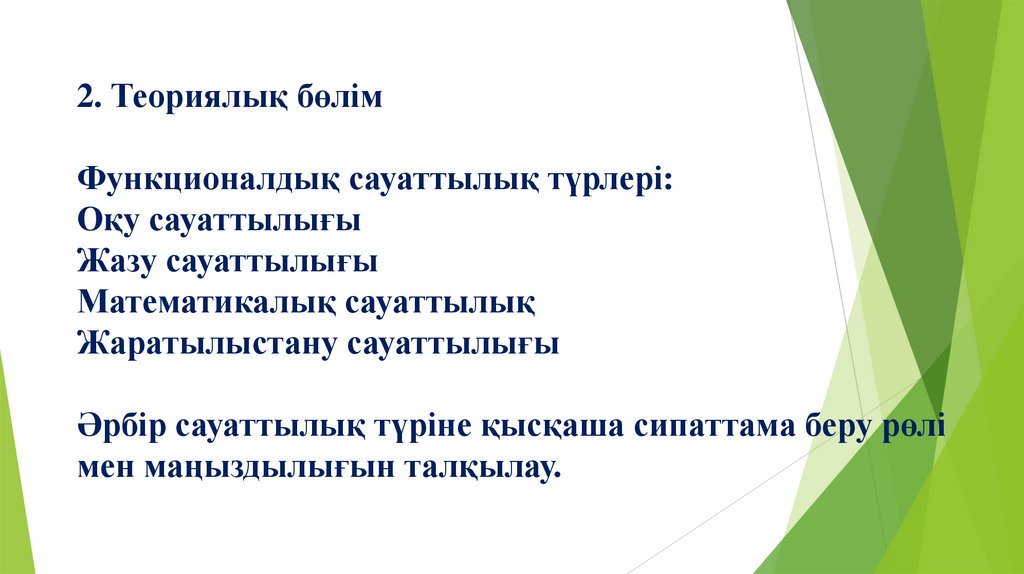 2. Теориялық бөлім

Функционалдық сауаттылық түрлері:
Оқу сауаттылығы
Жазу сауаттылығы
Математикалық сауаттылық
Жаратылыстану сауаттылығы

Әрбір сауаттылық түріне қысқаша сипаттама беру рөлі мен маңыздылығын талқылау.